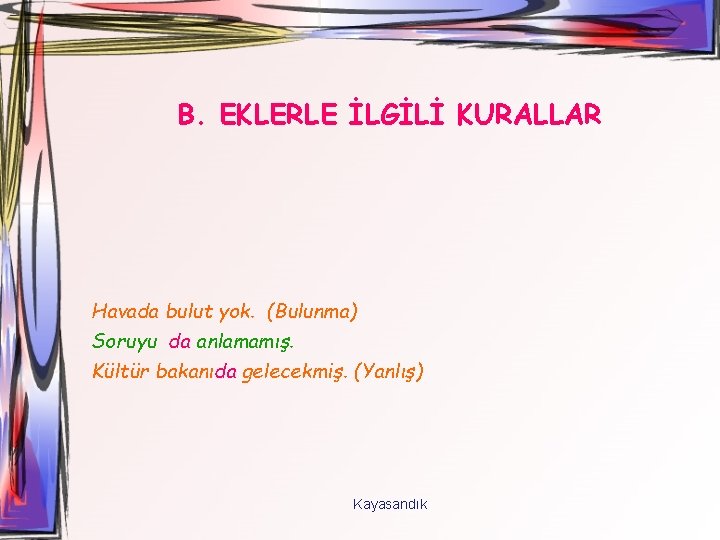 B. EKLERLE İLGİLİ KURALLAR

Havada bulut yok. (Bulunma)
Soruyu da anlamamış.
Kültür bakanıda gelecekmiş. (Yanlış)

Kayasandık